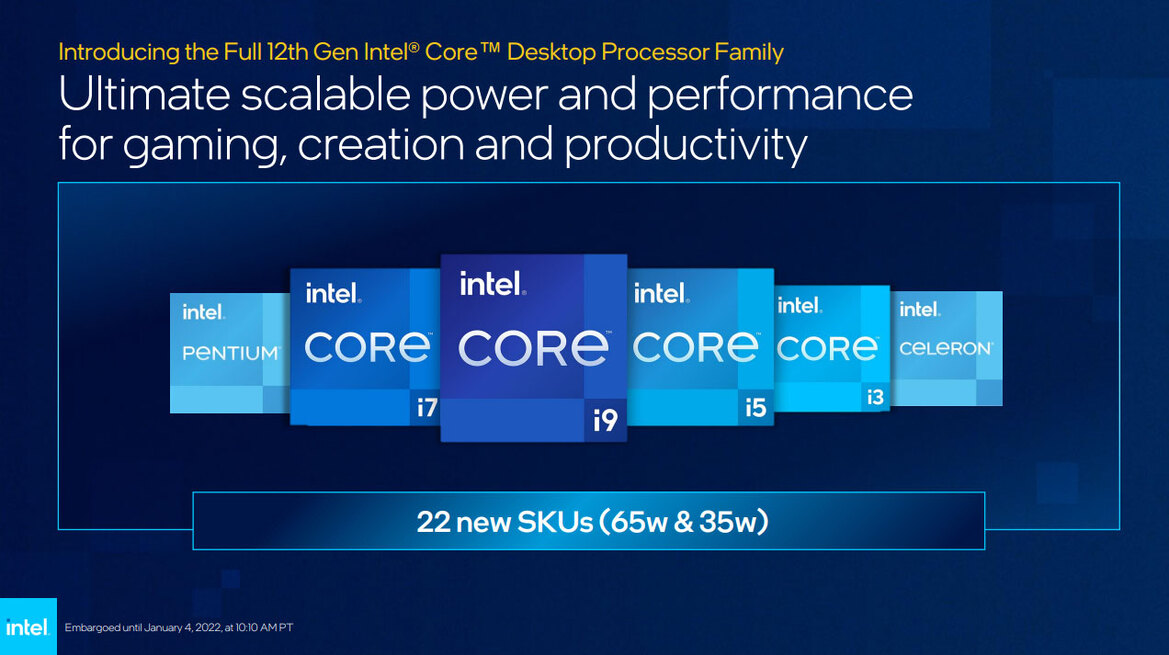 Introducing the Full 12th Gen Intel® Core™ Desktop Processor Family
Ultimate scalable power and performance for gaming, creation and productivity

intel. PENTIUM

intel. CORE i7

intel. CORE i9

intel. CORE i5

intel. CORE i3

intel. CELERON

22 new SKUs (65w & 35w)

intel. Embargoed until January 4, 2022, at 10:10 AM PT